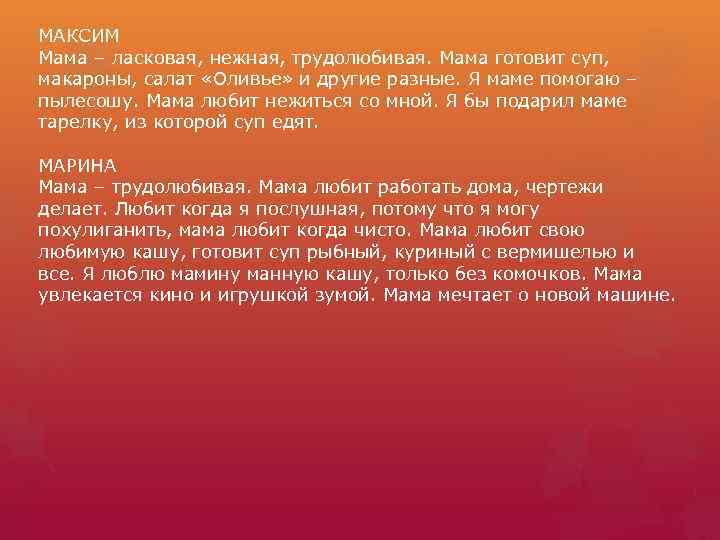 МАКСИМ
Мама – ласковая, нежная, трудолюбивая. Мама готовит суп, макароны, салат «Оливье» и другие разные. Я маме помогаю – пылесошу. Мама любит нежиться со мной. Я бы подарил маме тарелку, из которой суп едят.

МАРИНА
Мама – трудолюбивая. Мама любит работать дома, чертежи делает. Любит когда я послушная, потому что я могу похулиганить, мама любит когда чисто. Мама любит свою любимую кашу, готовит суп рыбный, куриный с вермишелью и все. Я люблю мамину манную кашу, только без комочков. Мама увлекается кино и игрушкой зумой. Мама мечтает о новой машине.